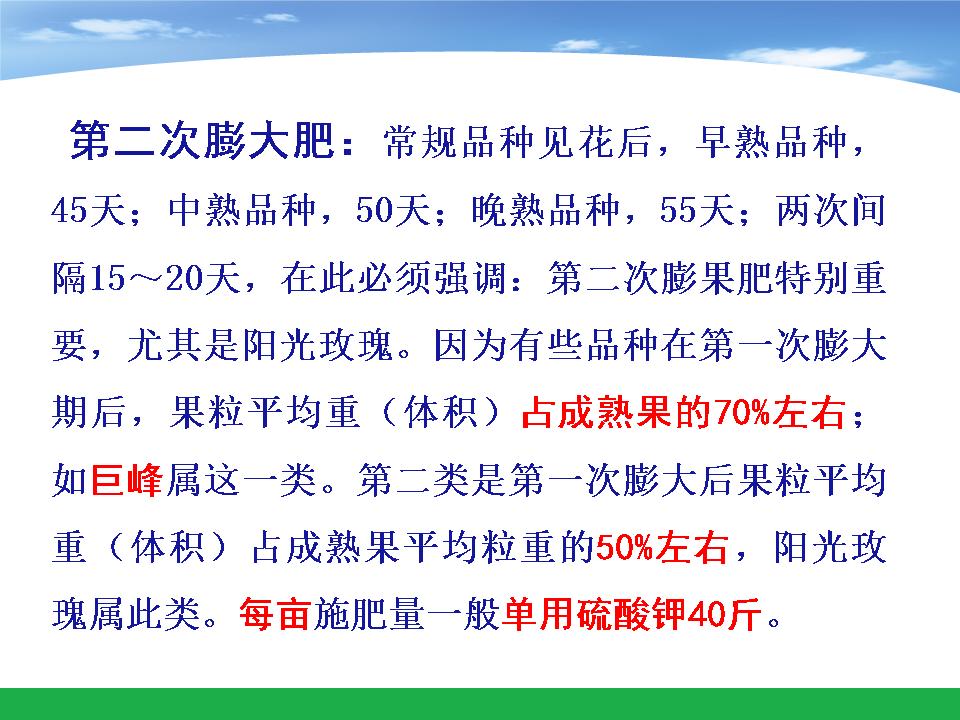 第二次膨大肥：常规品种见花后，早熟品种，45天；中熟品种，50天；晚熟品种，55天；两次间隔15～20天，在此必须强调：第二次膨果肥特别重要，尤其是阳光玫瑰。因为有些品种在第一次膨大期后，果粒平均重（体积）占成熟果的70%左右；如巨峰属这一类。第二类是第一次膨大后果粒平均重（体积）占成熟果平均粒重的50%左右，阳光玫瑰属此类。每亩施肥量一般单用硫酸钾40斤。